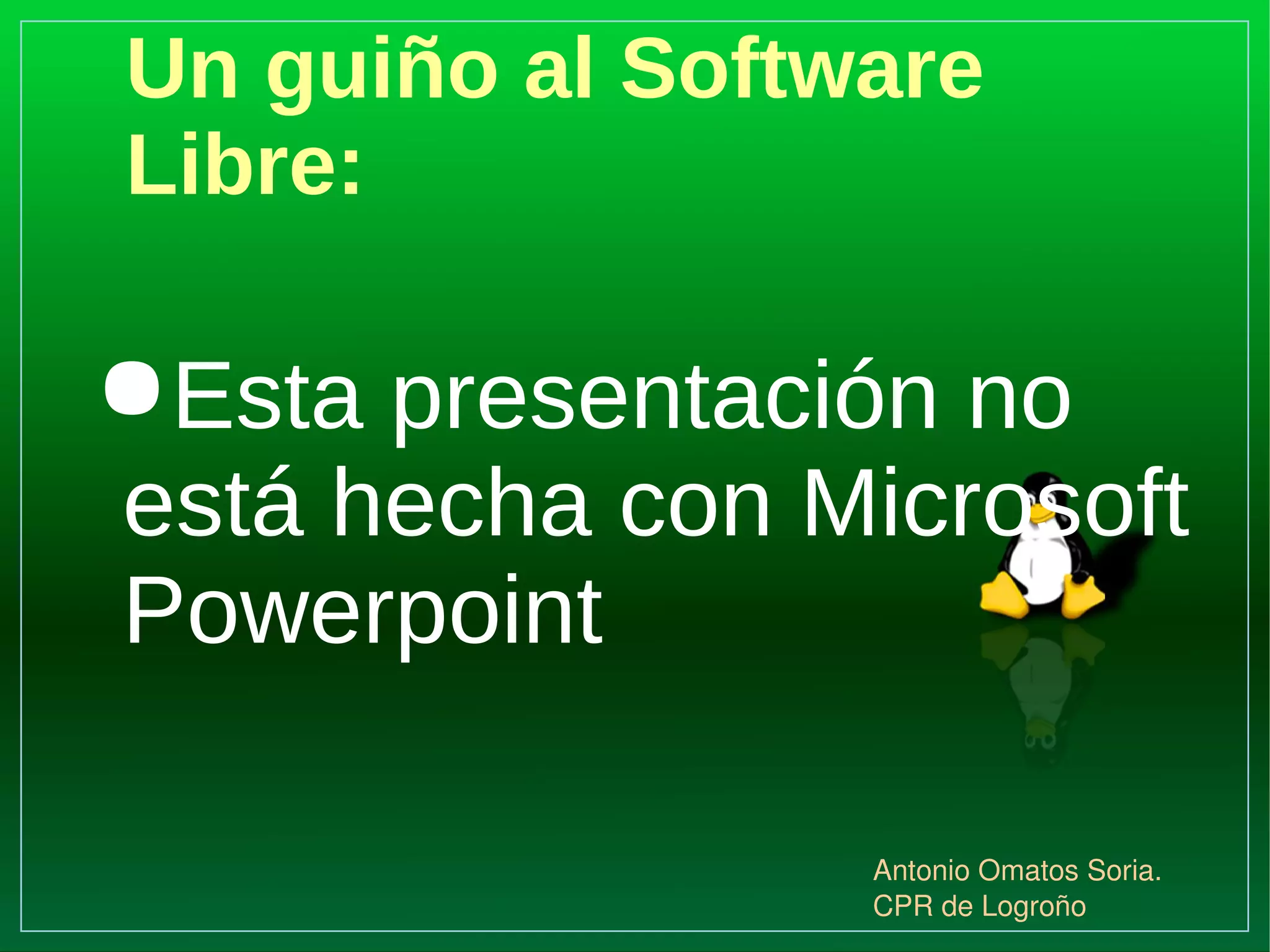 Un guiño al Software Libre:

● Esta presentación no está hecha con Microsoft Powerpoint

Antonio Omatos Soria.
CPR de Logroño